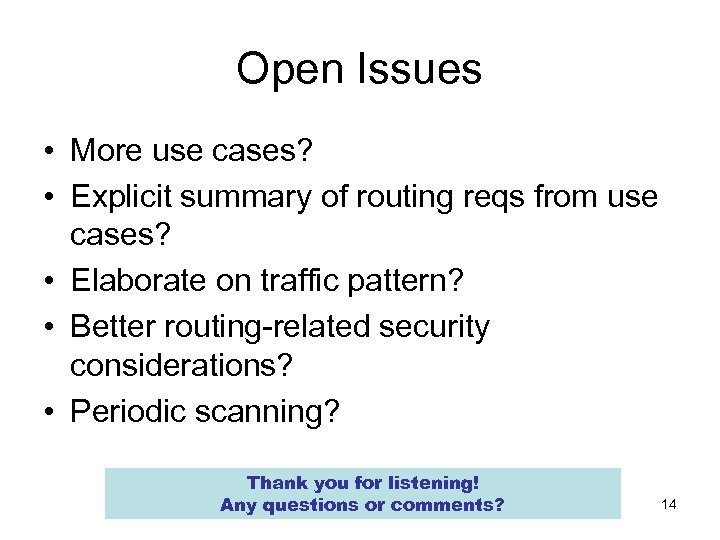 Open Issues

• More use cases?
• Explicit summary of routing reqs from use cases?
• Elaborate on traffic pattern?
• Better routing-related security considerations?
• Periodic scanning?

Thank you for listening!
Any questions or comments?

14